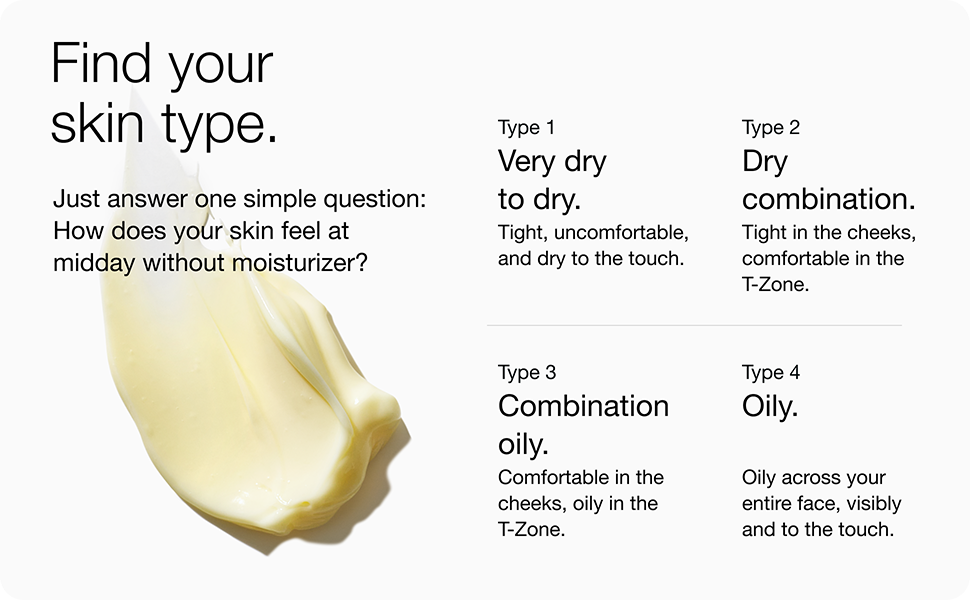 Find your skin type.

Just answer one simple question: How does your skin feel at midday without moisturizer?

Type 1
Very dry to dry.
Tight, uncomfortable, and dry to the touch.

Type 2
Dry combination.
Tight in the cheeks, comfortable in the T-Zone.

Type 3
Combination oily.
Comfortable in the cheeks, oily in the T-Zone.

Type 4
Oily.
Oily across your entire face, visibly and to the touch.